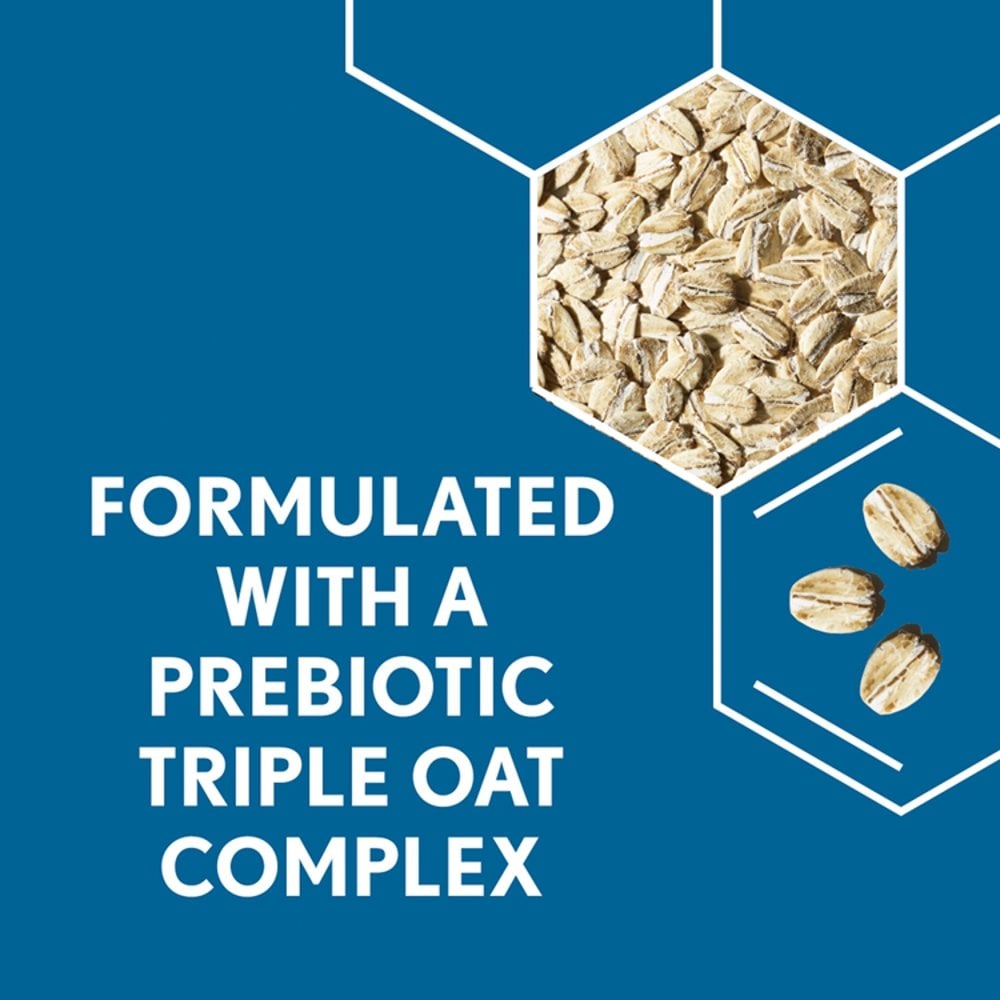 FORMULATED WITH A PREBIOTIC TRIPLE OAT COMPLEX